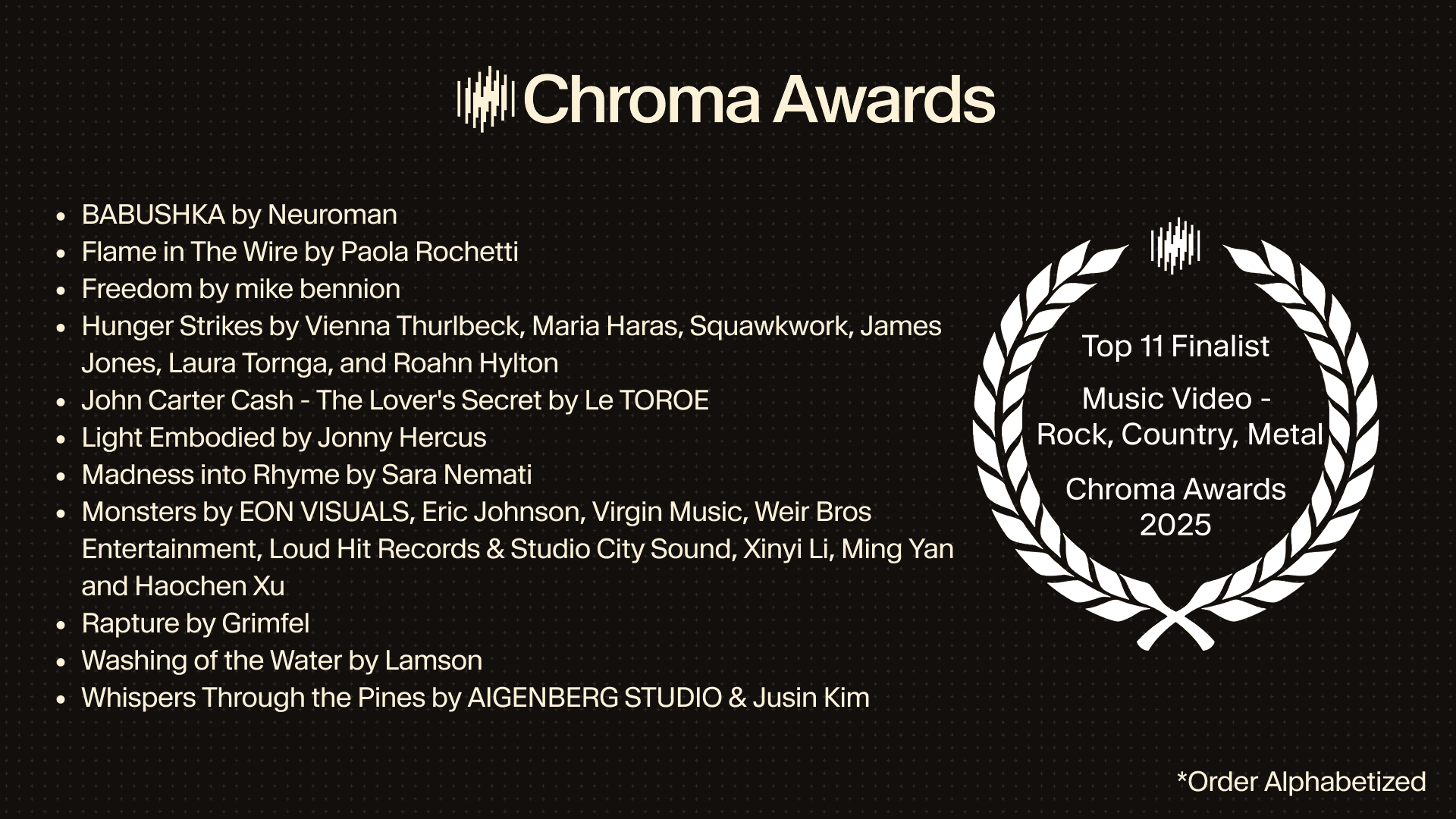 Chroma Awards

- BABUSHKA by Neuroman
- Flame in The Wire by Paola Rochetti
- Freedom by mike bennion
- Hunger Strikes by Vienna Thurlbeck, Maria Haras, Squawkwork, James Jones, Laura Tornga, and Roahn Hylton
- John Carter Cash - The Lover's Secret by Le TOROE
- Light Embodied by Jonny Hercus
- Madness into Rhyme by Sara Nemati
- Monsters by EON VISUALS, Eric Johnson, Virgin Music, Weir Bros Entertainment, Loud Hit Records & Studio City Sound, Xinyi Li, Ming Yan and Haochen Xu
- Rapture by Grimfel
- Washing of the Water by Lamson
- Whispers Through the Pines by AIGENBERG STUDIO & Jusin Kim

Top 11 Finalist

Music Video - Rock, Country, Metal

Chroma Awards 2025

*Order Alphabetized